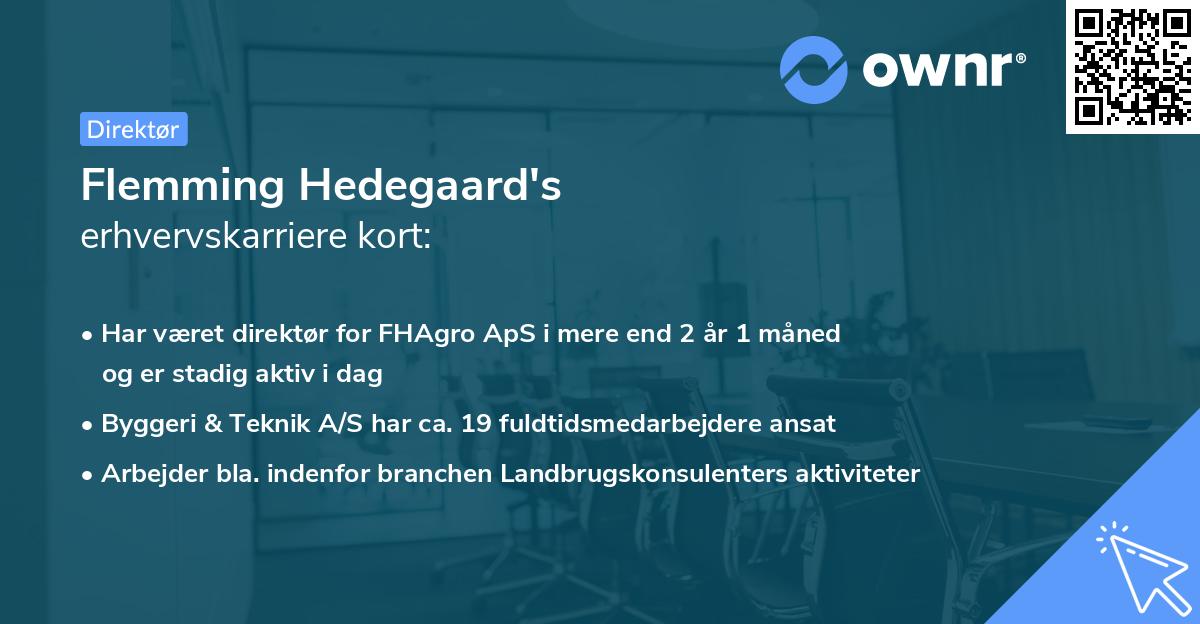 ownr®

Direktør

Flemming Hedegaard's
erhvervskarriere kort:

• Har været direktør for FHAgro ApS i mere end 2 år 1 måned og er stadig aktiv i dag
• Byggeri & Teknik A/S har ca. 19 fuldtidsmedarbejdere ansat
• Arbejder bla. indenfor branchen Landbrugskonsulenters aktiviteter